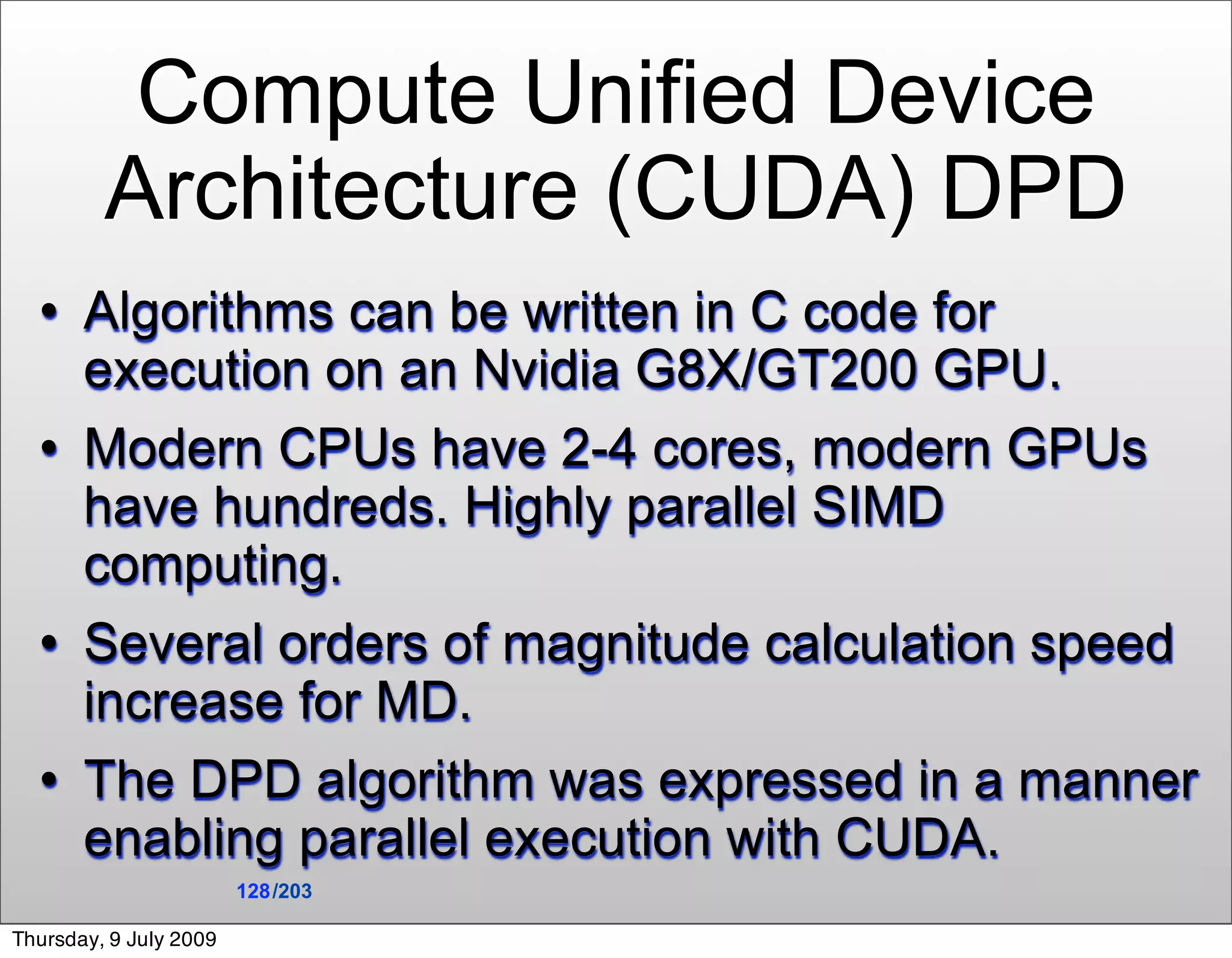 Compute Unified Device Architecture (CUDA) DPD

• Algorithms can be written in C code for execution on an Nvidia G8X/GT200 GPU.

• Modern CPUs have 2-4 cores, modern GPUs have hundreds. Highly parallel SIMD computing.

• Several orders of magnitude calculation speed increase for MD.

• The DPD algorithm was expressed in a manner enabling parallel execution with CUDA.

128/203

Thursday, 9 July 2009